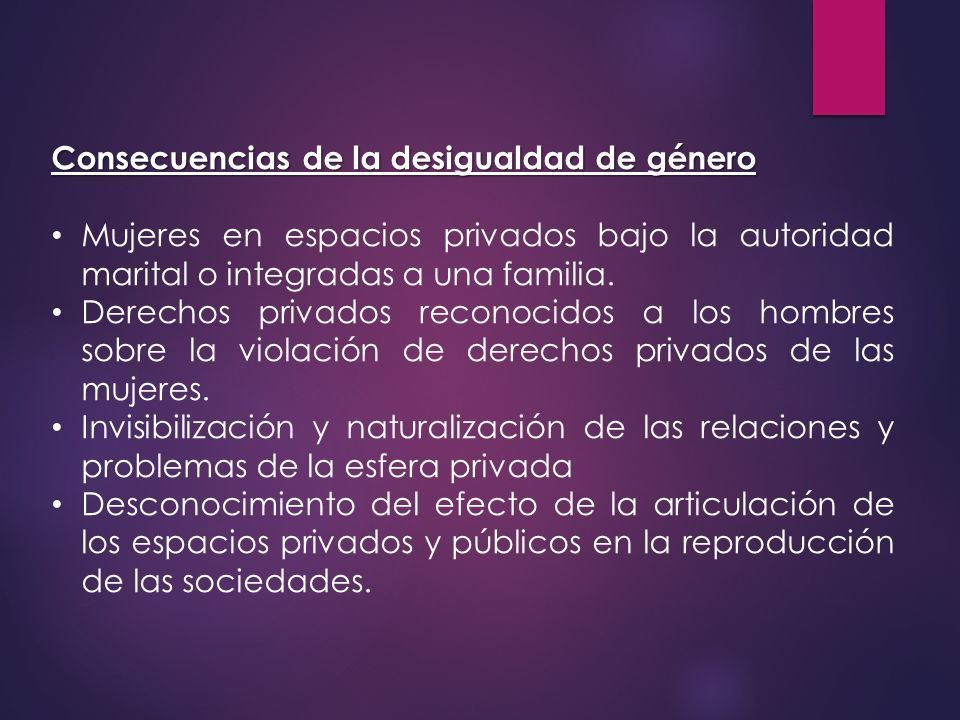 Consecuencias de la desigualdad de género

• Mujeres en espacios privados bajo la autoridad marital o integradas a una familia.
• Derechos privados reconocidos a los hombres sobre la violación de derechos privados de las mujeres.
• Invisibilización y naturalización de las relaciones y problemas de la esfera privada
• Desconocimiento del efecto de la articulación de los espacios privados y públicos en la reproducción de las sociedades.